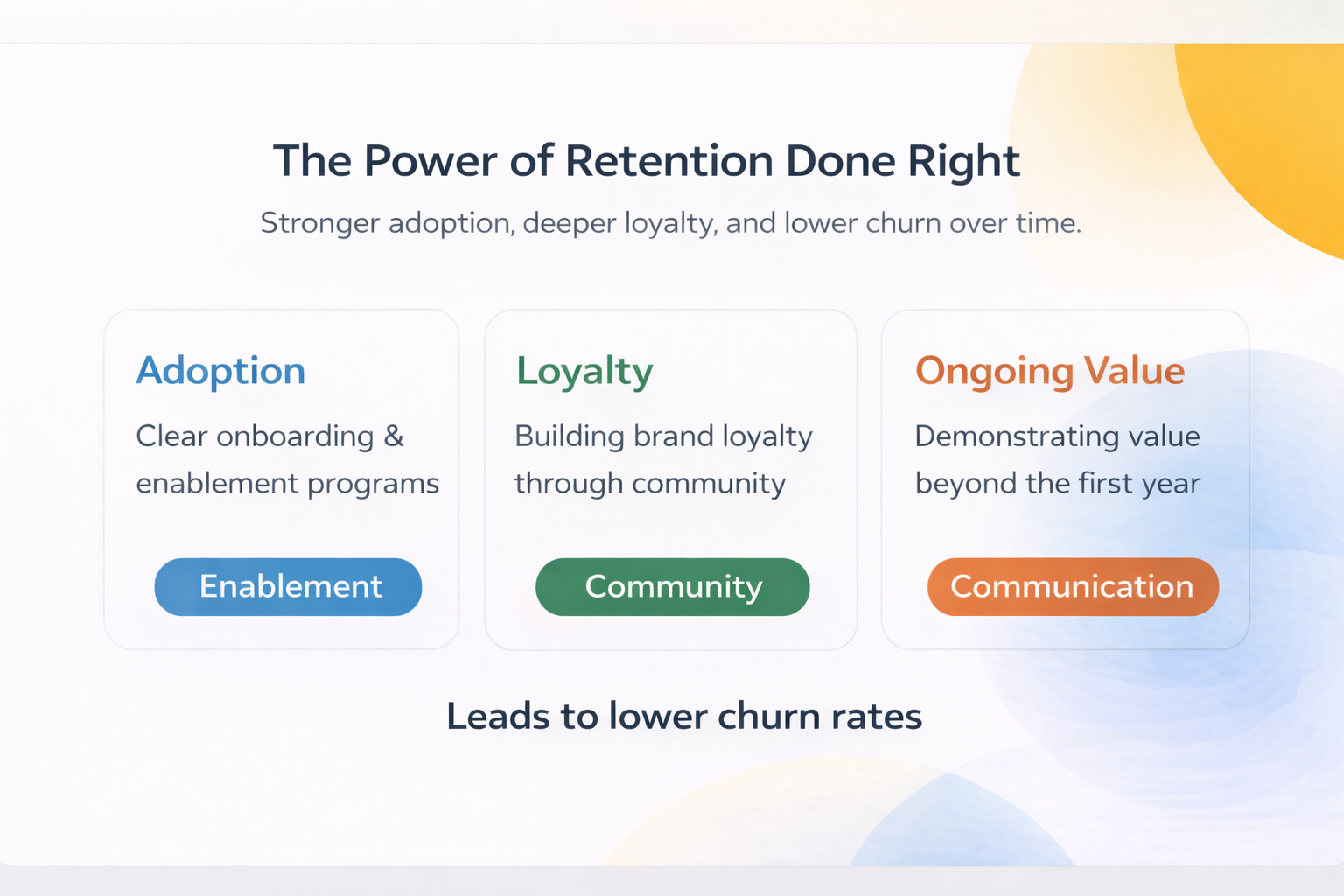 The Power of Retention Done Right

Stronger adoption, deeper loyalty, and lower churn over time.

Adoption

Clear onboarding & enablement programs

Enablement

Loyalty

Building brand loyalty through community

Community

Ongoing Value

Demonstrating value beyond the first year

Communication

Leads to lower churn rates